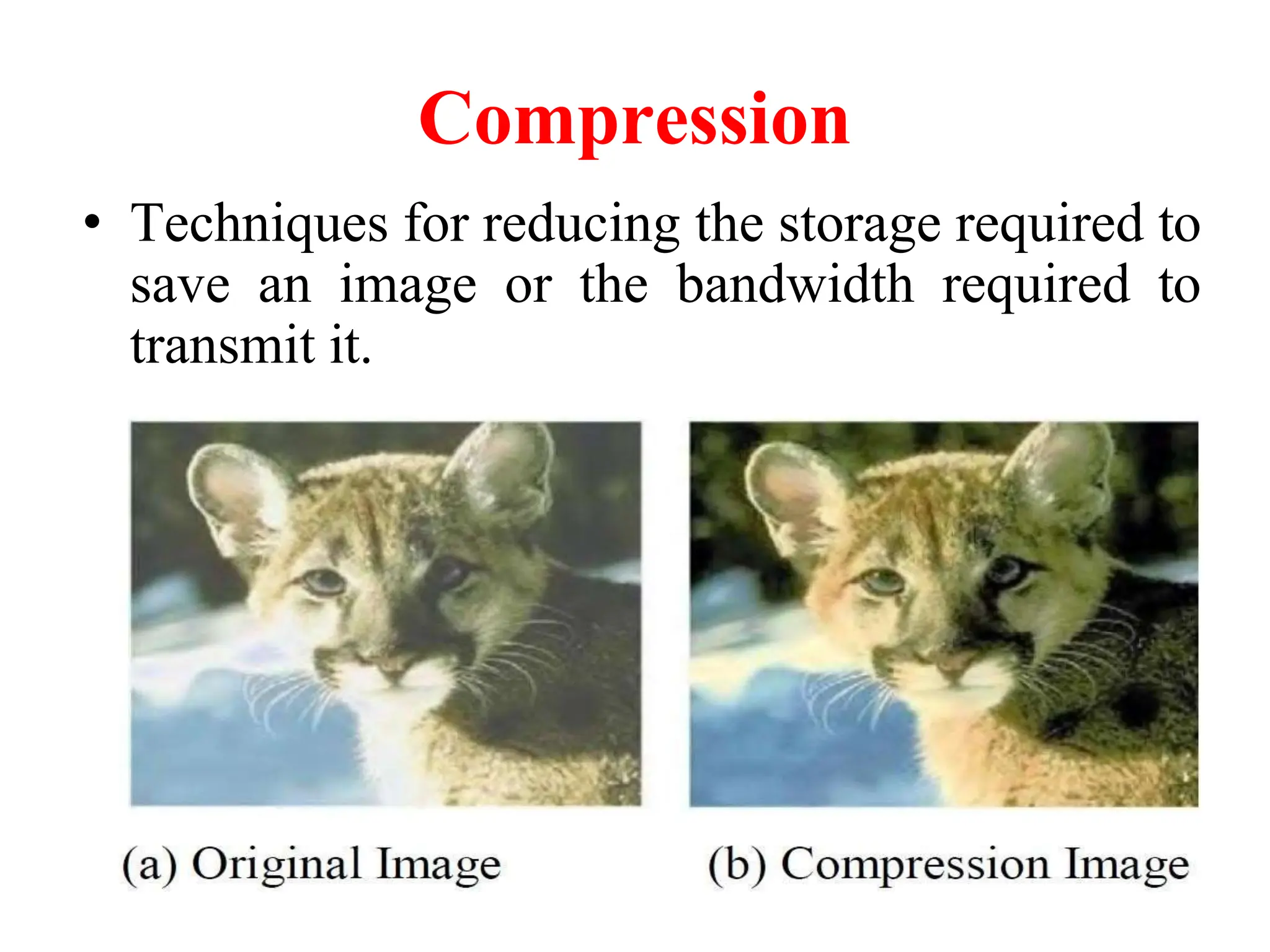 Compression

• Techniques for reducing the storage required to save an image or the bandwidth required to transmit it.

(a) Original Image

(b) Compression Image